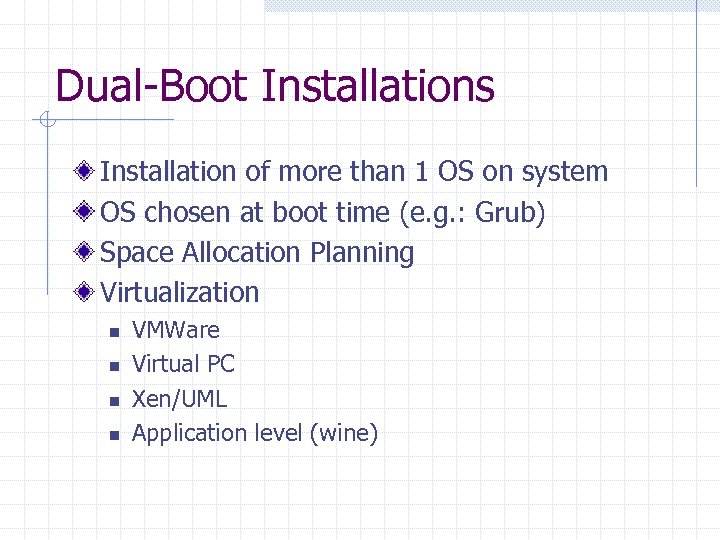 Dual-Boot Installations

Installation of more than 1 OS on system
OS chosen at boot time (e.g.: Grub)
Space Allocation Planning
Virtualization
VMWare
Virtual PC
Xen/UML
Application level (wine)